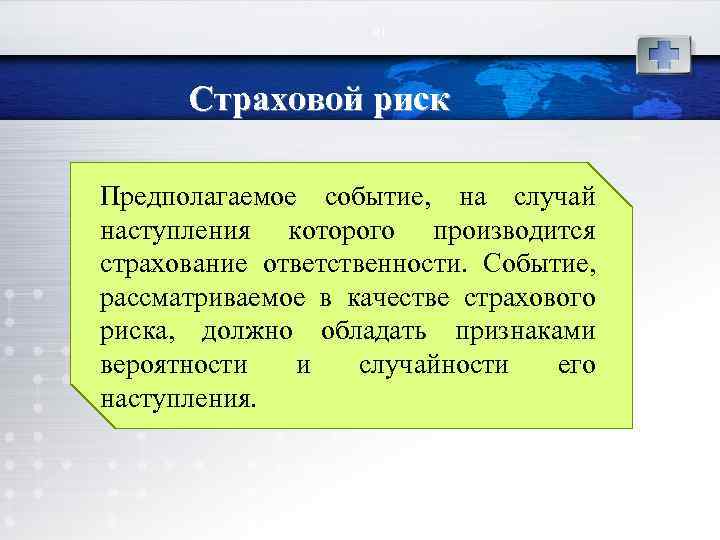 Страховой риск

Предполагаемое событие, на случай наступления которого производится страхование ответственности. Событие, рассматриваемое в качестве страхового риска, должно обладать признаками вероятности и случайности его наступления.